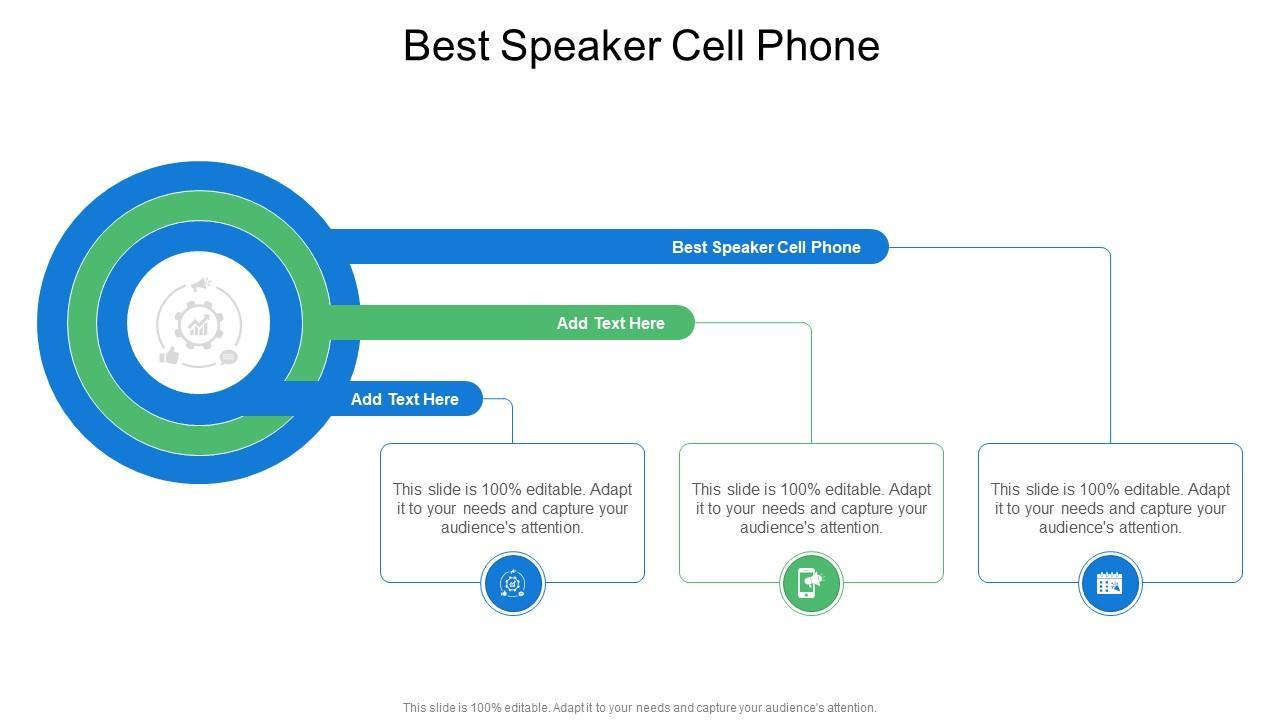 Best Speaker Cell Phone

Best Speaker Cell Phone

Add Text Here

Add Text Here

This slide is 100% editable. Adapt it to your needs and capture your audience's attention.

This slide is 100% editable. Adapt it to your needs and capture your audience's attention.

This slide is 100% editable. Adapt it to your needs and capture your audience's attention.

This slide is 100% editable. Adapt it to your needs and capture your audience's attention.